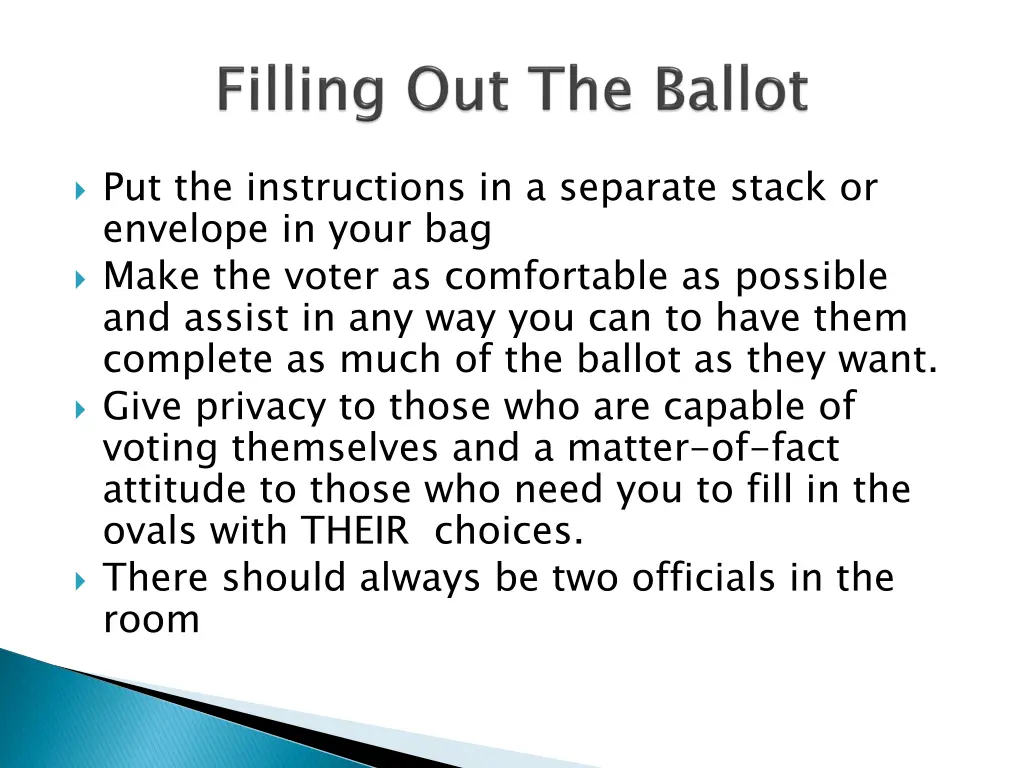 Filling Out The Ballot

Put the instructions in a separate stack or envelope in your bag

Make the voter as comfortable as possible and assist in any way you can to have them complete as much of the ballot as they want.

Give privacy to those who are capable of voting themselves and a matter-of-fact attitude to those who need you to fill in the ovals with THEIR  choices.

There should always be two officials in the room